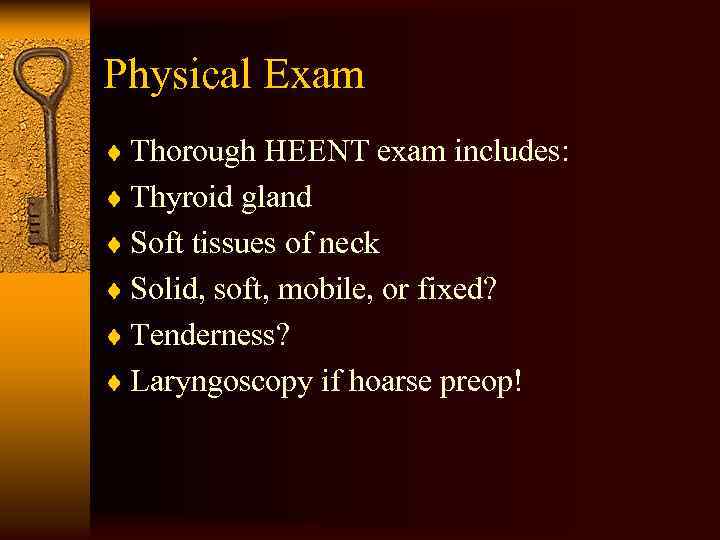 Physical Exam

♦ Thorough HEENT exam includes:
♦ Thyroid gland
♦ Soft tissues of neck
♦ Solid, soft, mobile, or fixed?
♦ Tenderness?
♦ Laryngoscopy if hoarse preop!